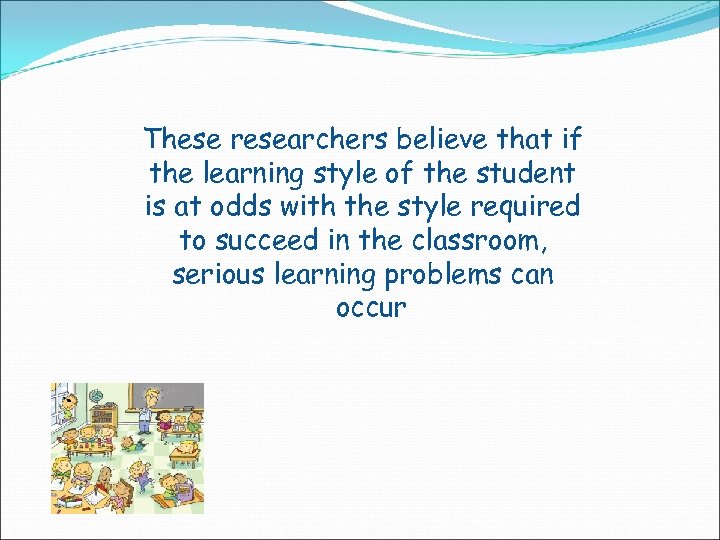 These researchers believe that if the learning style of the student is at odds with the style required to succeed in the classroom, serious learning problems can occur